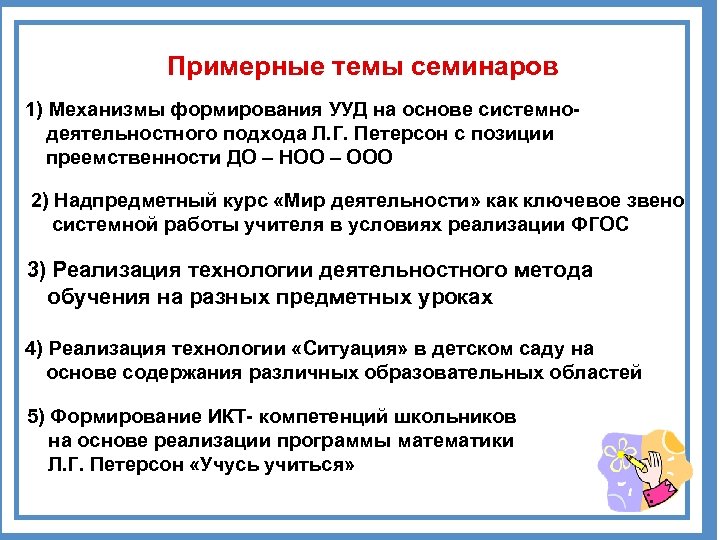 Примерные темы семинаров

1) Механизмы формирования УУД на основе системно-деятельностного подхода Л.Г. Петерсон с позиции преемственности ДО – НОО – ООО

2) Надпредметный курс «Мир деятельности» как ключевое звено системной работы учителя в условиях реализации ФГОС

3) Реализация технологии деятельностного метода обучения на разных предметных уроках

4) Реализация технологии «Ситуация» в детском саду на основе содержания различных образовательных областей

5) Формирование ИКТ- компетенций школьников на основе реализации программы математики Л.Г. Петерсон «Учусь учиться»